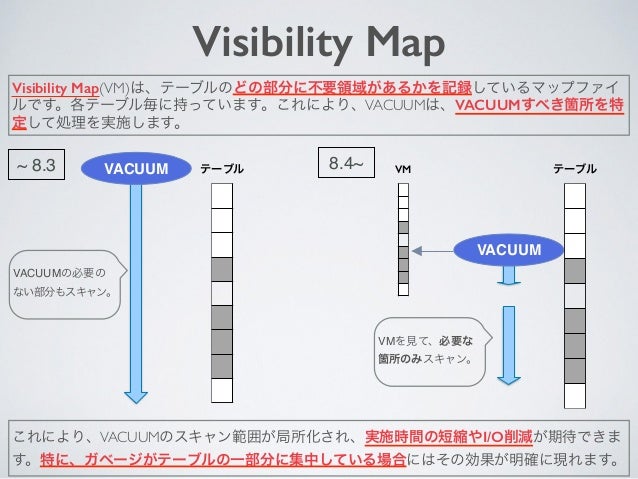 Visibility Map

Visibility Map(VM)は、テーブルのどの部分に不要領域があるかを記録しているマップファイルです。各テーブル毎に持っています。これにより、VACUUMは、VACUUMすべき箇所を特定して処理を実施します。

～8.3

VACUUM

テーブル

VACUUMの必要のない部分もスキャン。

8.4～

VM

テーブル

VACUUM

VMを見て、必要な箇所のみスキャン。

これにより、VACUUMのスキャン範囲が局所化され、実施時間の短縮やI/O削減が期待できます。特に、ガベージがテーブルの一部分に集中している場合にはその効果が明確に現れます。